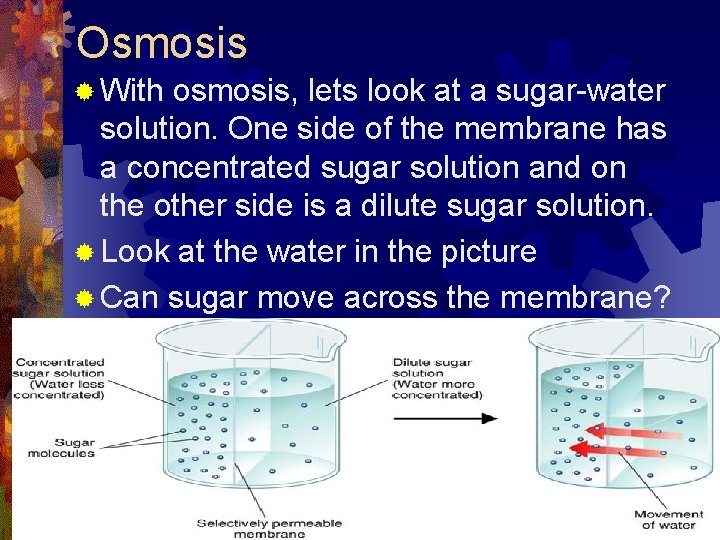 Osmosis

With osmosis, lets look at a sugar-water solution. One side of the membrane has a concentrated sugar solution and on the other side is a dilute sugar solution.

Look at the water in the picture

Can sugar move across the membrane?

Concentrated sugar solution (Water less concentrated)

Sugar molecules

Selectively permeable membrane

Dilute sugar solution (Water more concentrated)

Movement of water